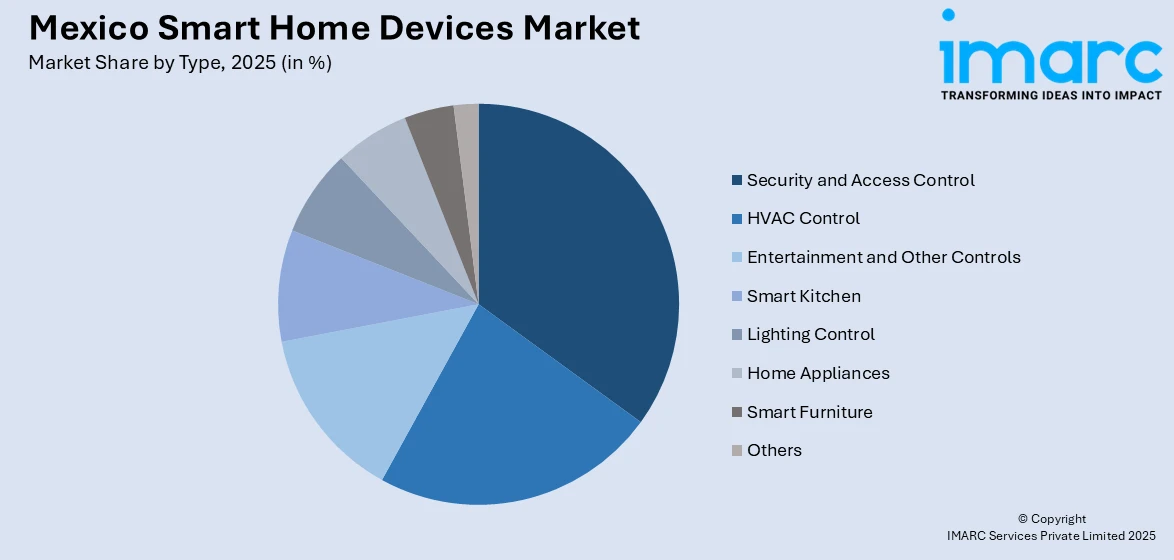 Mexico Smart Home Devices Market
Market Share by Type, 2025 (in %)

imarc
TRANSFORMING IDEAS INTO IMPACT

Security and Access Control
HVAC Control
Entertainment and Other Controls
Smart Kitchen
Lighting Control
Home Appliances
Smart Furniture
Others

© Copyright
IMARC Services Private Limited 2025